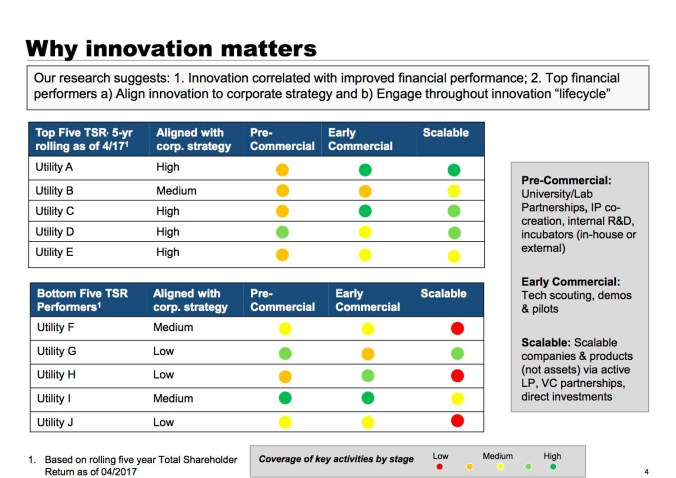 Why innovation matters

Our research suggests: 1. Innovation correlated with improved financial performance; 2. Top financial performers a) Align innovation to corporate strategy and b) Engage throughout innovation "lifecycle"

| Top Five TSR, 5-yr rolling as of 4/17¹ | Aligned with corp. strategy | Pre-Commercial | Early Commercial | Scalable |
|---|---|---|---|---|
| Utility A | High | | | |
| Utility B | Medium | | | |
| Utility C | High | | | |
| Utility D | High | | | |
| Utility E | High | | | |

| Bottom Five TSR Performers¹ | Aligned with corp. strategy | Pre-Commercial | Early Commercial | Scalable |
|---|---|---|---|---|
| Utility F | Medium | | | |
| Utility G | Low | | | |
| Utility H | Low | | | |
| Utility I | Medium | | | |
| Utility J | Low | | | |

Pre-Commercial: University/Lab Partnerships, IP co-creation, internal R&D, incubators (in-house or external)

Early Commercial: Tech scouting, demos & pilots

Scalable: Scalable companies & products (not assets) via active LP, VC partnerships, direct investments

1. Based on rolling five year Total Shareholder Return as of 04/2017

Coverage of key activities by stage Low Medium High

4